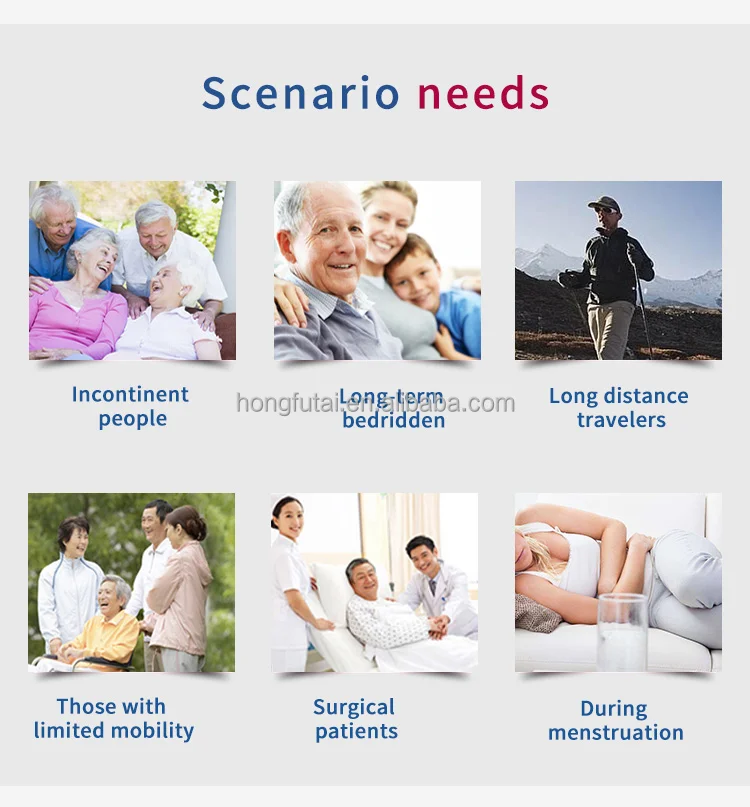 Scenario needs

Incontinent people

Long-term bedridden

hongfutai.en.alibaba.com

Long distance travelers

Those with limited mobility

Surgical patients

During menstruation